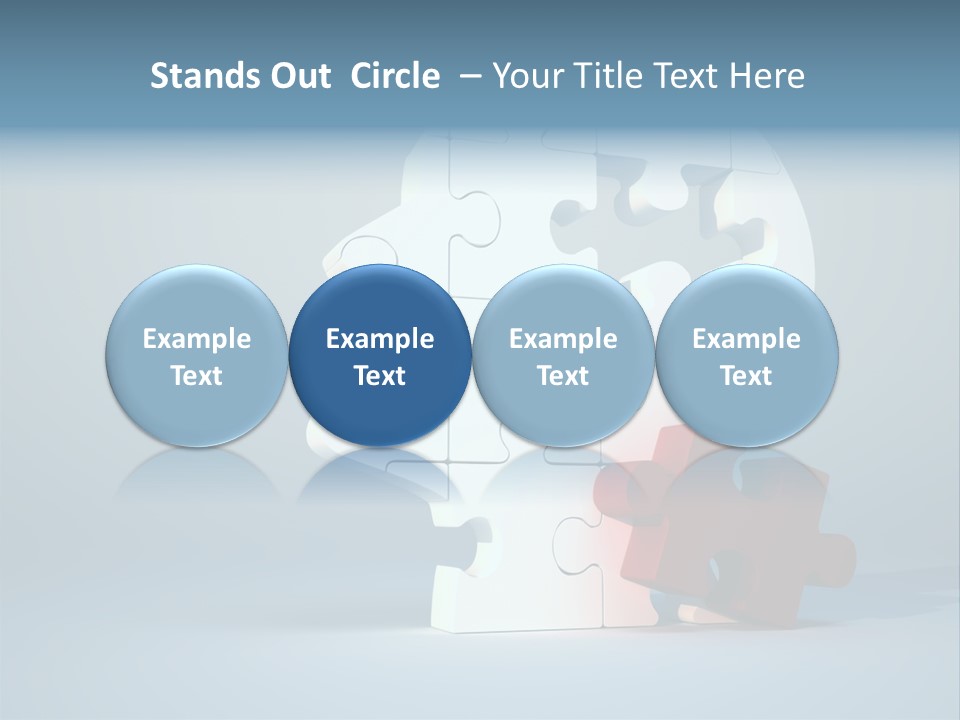 Stands Out Circle – Your Title Text Here

Example Text

Example Text

Example Text

Example Text